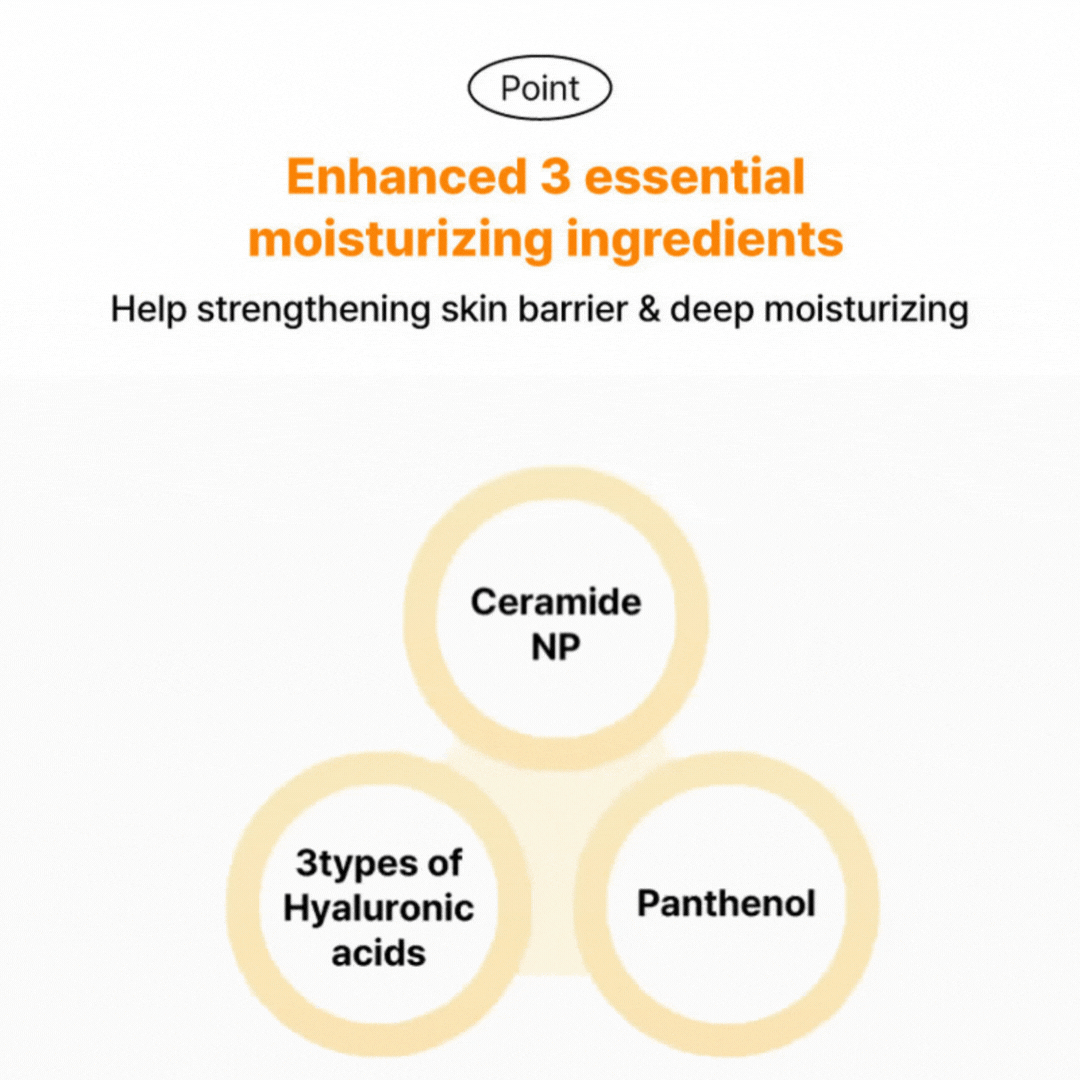 Point

Enhanced 3 essential moisturizing ingredients

Help strengthening skin barrier & deep moisturizing

Ceramide NP

3types of Hyaluronic acids

Panthenol